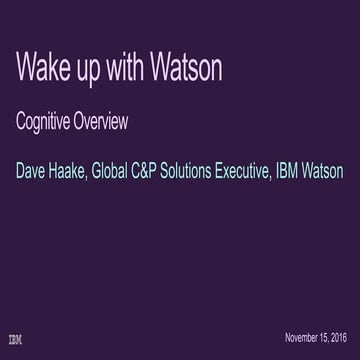 Wake up with Watson

Cognitive Overview

Dave Haake, Global C&P Solutions Executive, IBM Watson

IBM

November 15, 2016